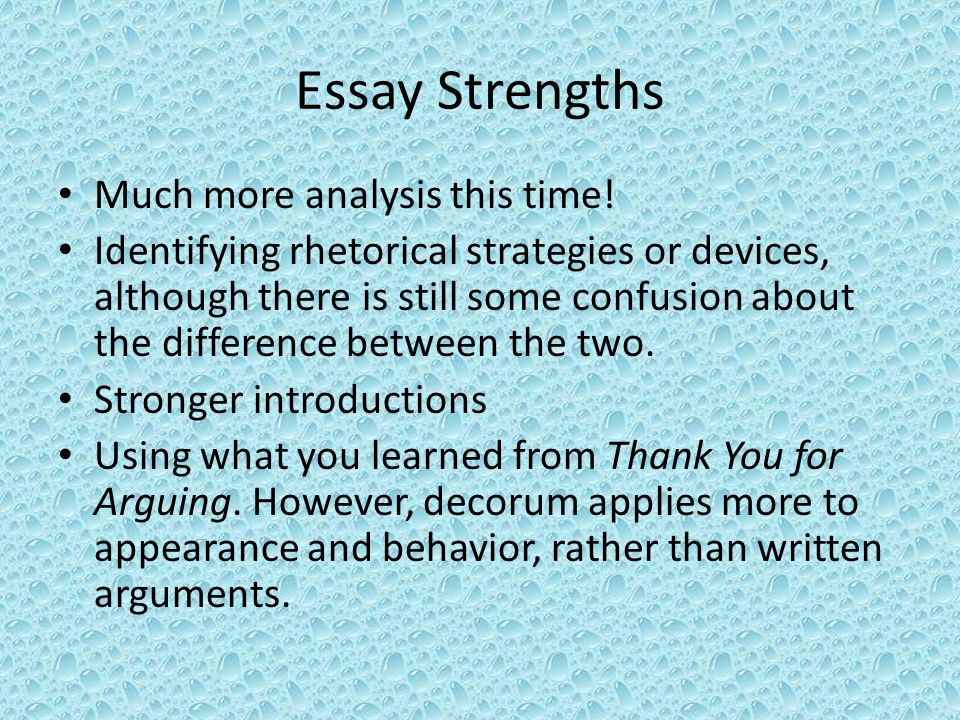 Essay Strengths

• Much more analysis this time!
• Identifying rhetorical strategies or devices, although there is still some confusion about the difference between the two.
• Stronger introductions
• Using what you learned from Thank You for Arguing. However, decorum applies more to appearance and behavior, rather than written arguments.